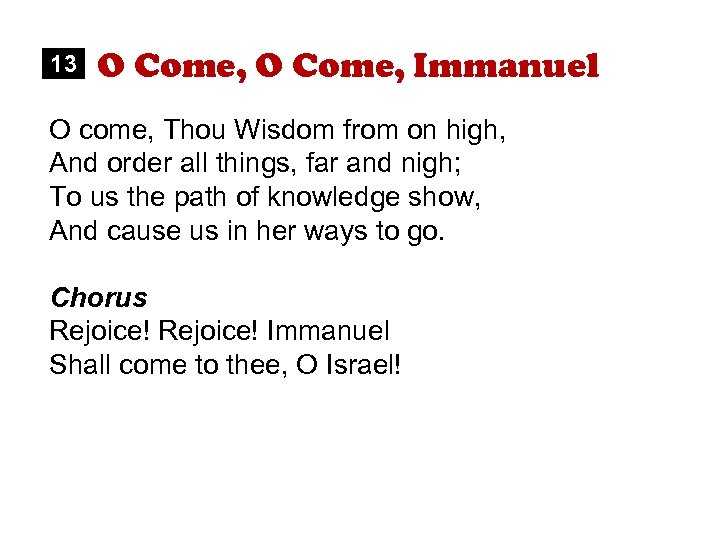 13 O Come, O Come, Immanuel

O come, Thou Wisdom from on high,
And order all things, far and nigh;
To us the path of knowledge show,
And cause us in her ways to go.

Chorus
Rejoice! Rejoice! Immanuel
Shall come to thee, O Israel!